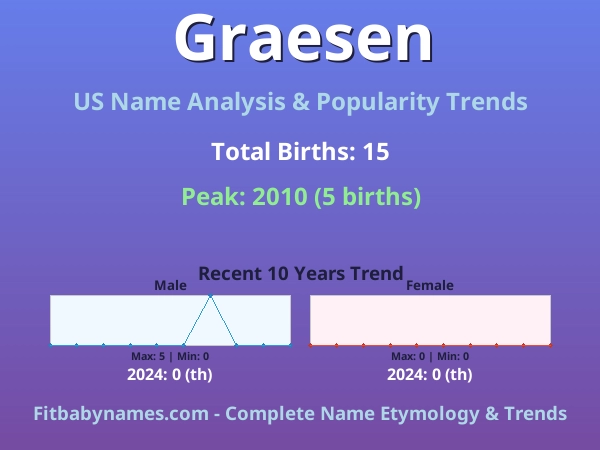 Graesen

US Name Analysis & Popularity Trends

Total Births: 15

Peak: 2010 (5 births)

Recent 10 Years Trend

Male

Max: 5 | Min: 0

2024: 0 (th)

Female

Max: 0 | Min: 0

2024: 0 (th)

Fitbabynames.com - Complete Name Etymology & Trends